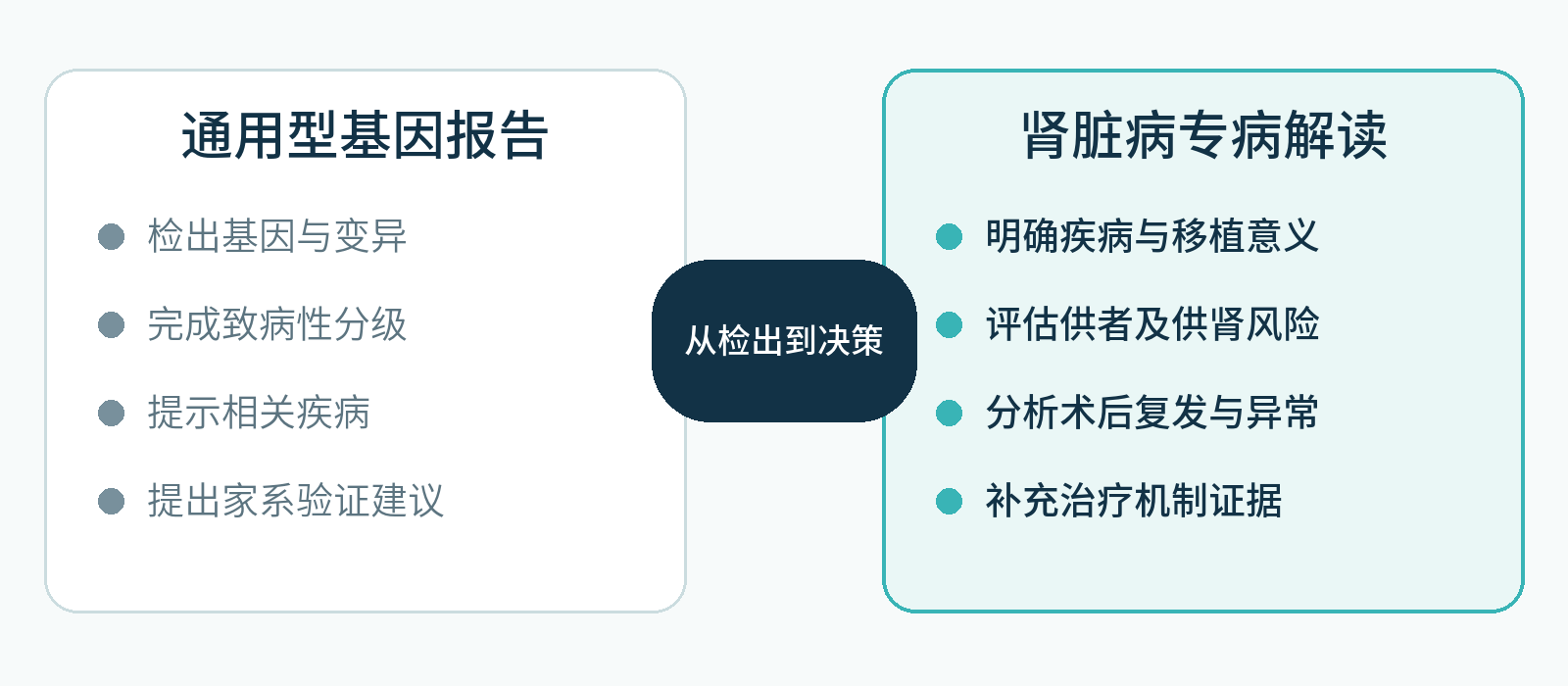 通用型基因报告

检出基因与变异

完成致病性分级

提示相关疾病

提出家系验证建议

从检出到决策

肾脏病专病解读

明确疾病与移植意义

评估供者及供肾风险

分析术后复发与异常

补充治疗机制证据